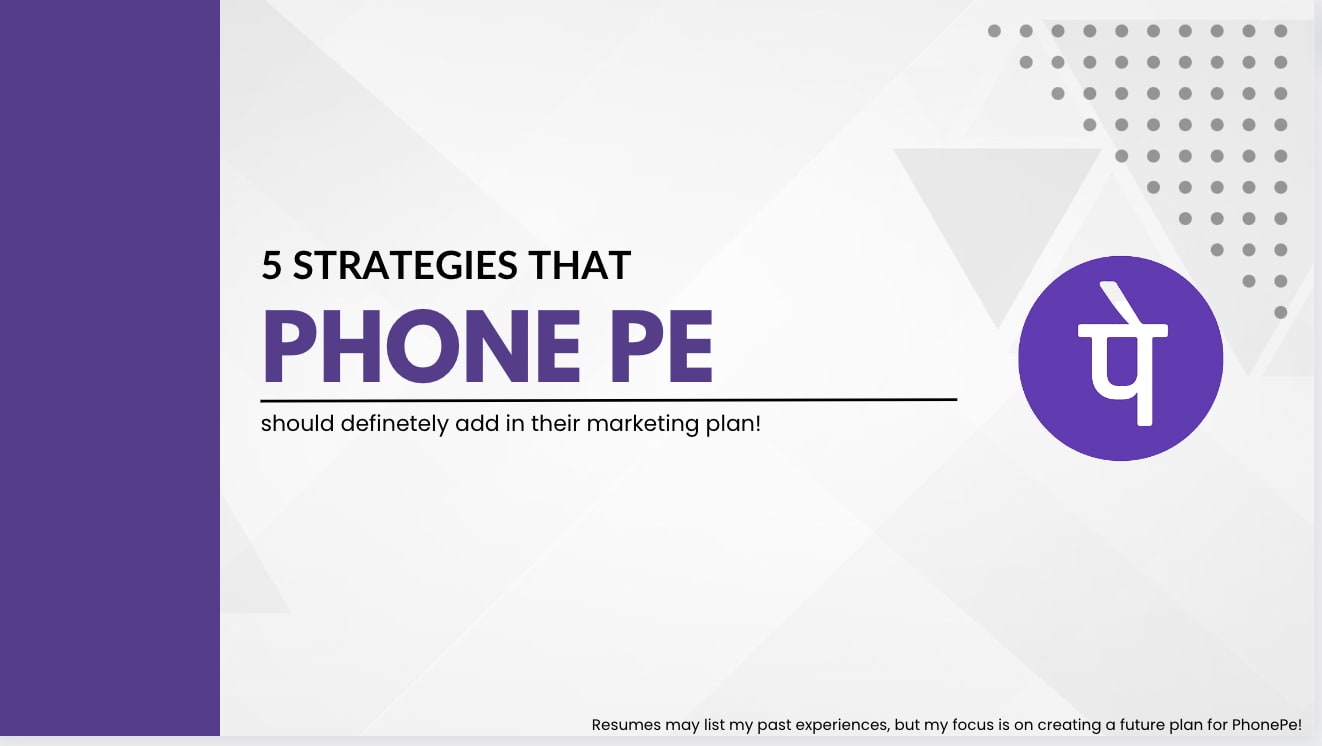 5 STRATEGIES THAT

PHONE PE

should definetely add in their marketing plan!

पे

Resumes may list my past experiences, but my focus is on creating a future plan for PhonePe!